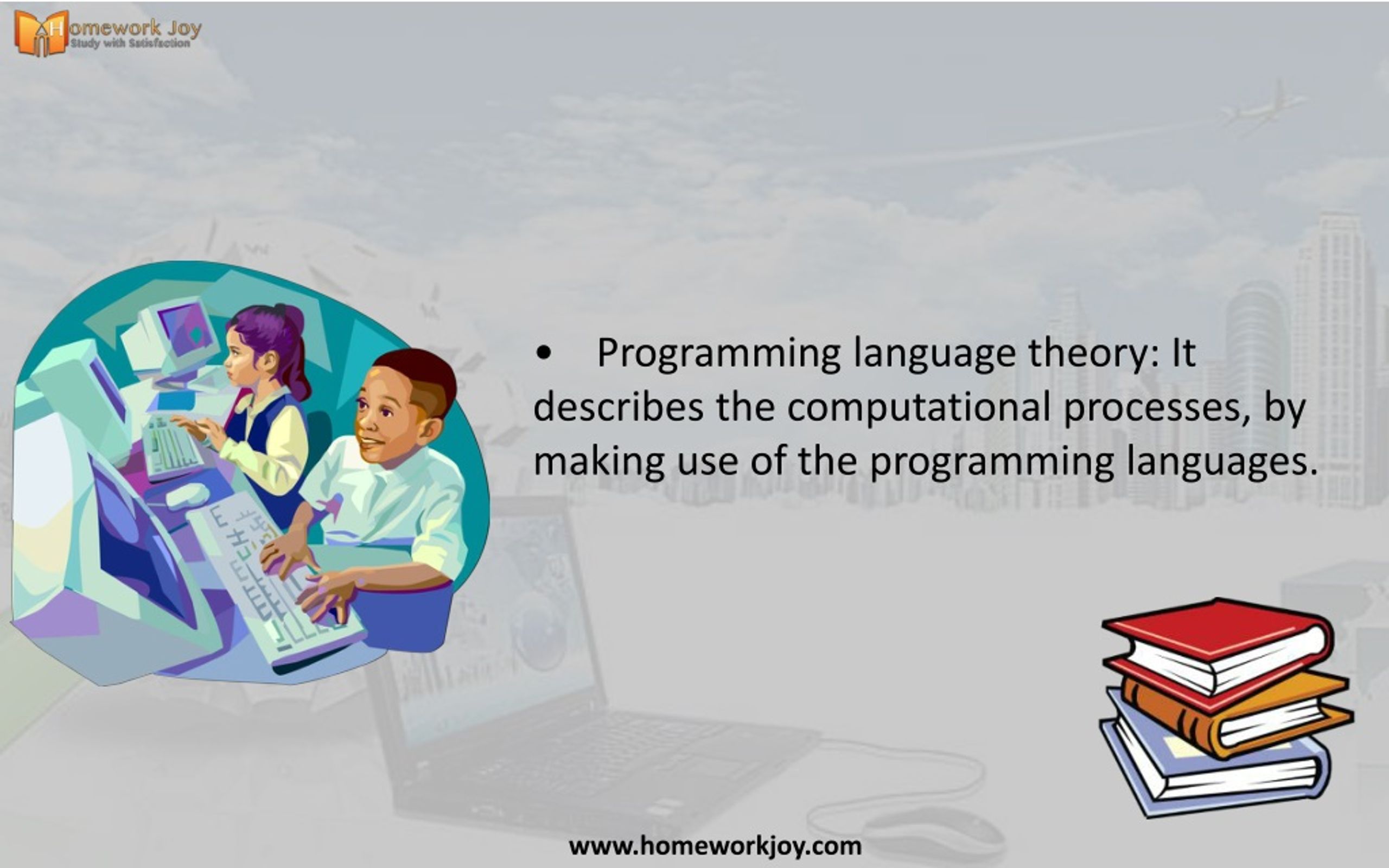 Homework Joy
Study with Satisfaction

• Programming language theory: It describes the computational processes, by making use of the programming languages.

www.homeworkjoy.com